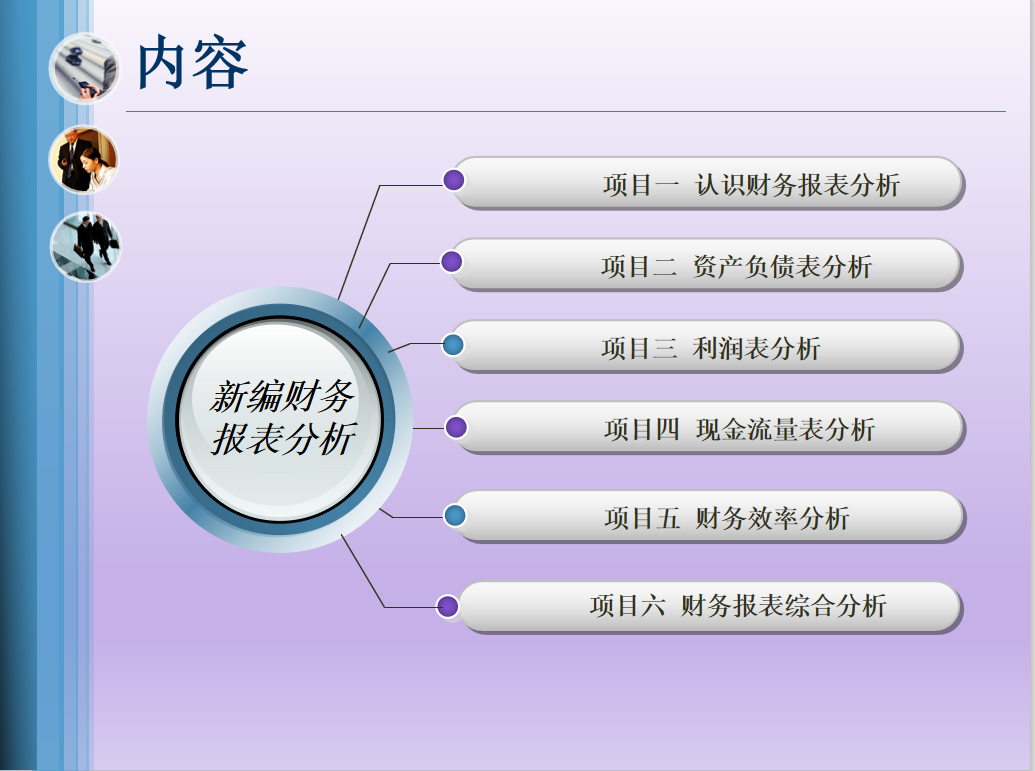 内容

新编财务报表分析

项目一 认识财务报表分析

项目二 资产负债表分析

项目三 利润表分析

项目四 现金流量表分析

项目五 财务效率分析

项目六 财务报表综合分析